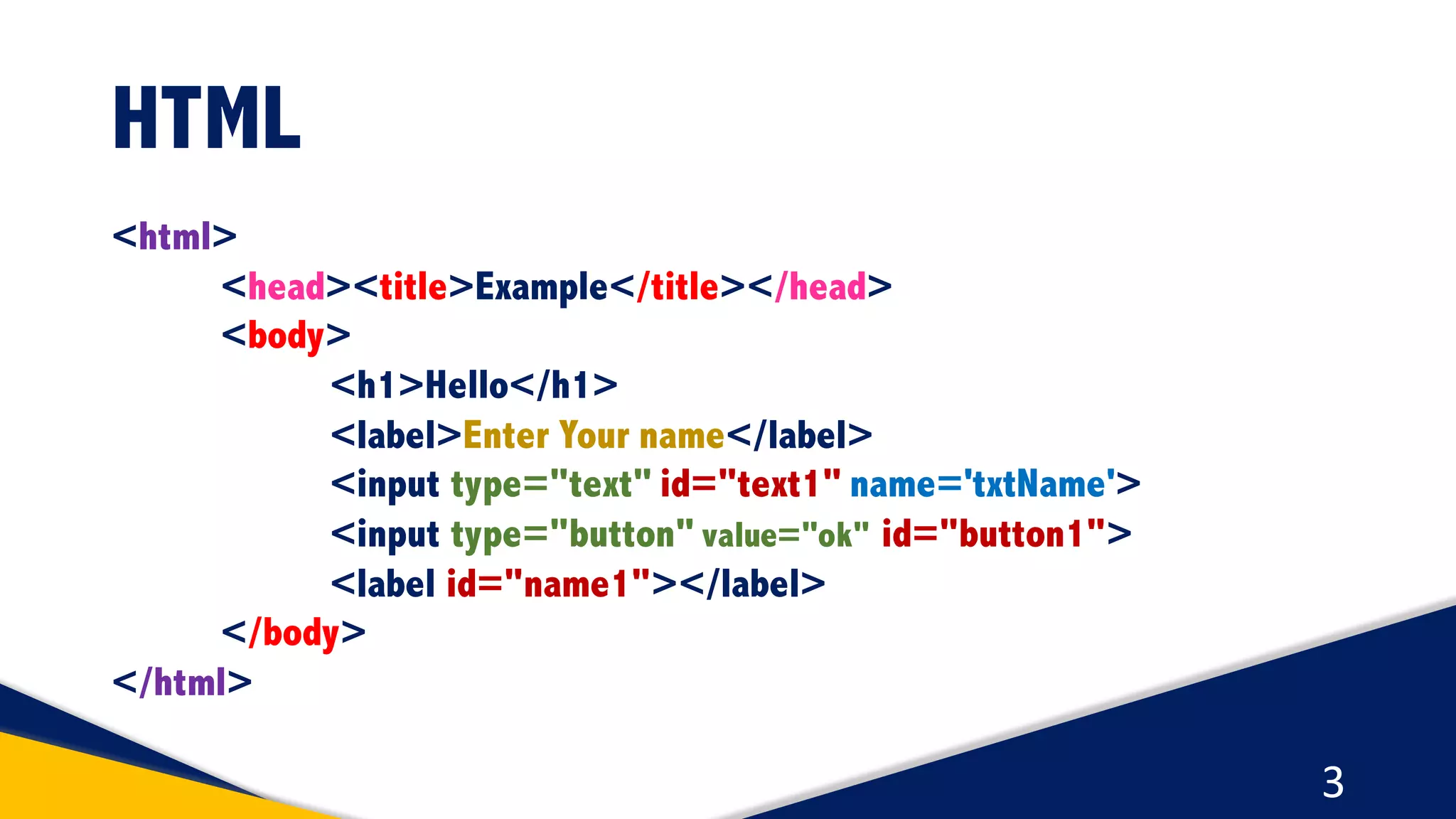 HTML

<html>
<head><title>Example</title></head>
<body>
<h1>Hello</h1>
<label>Enter Your name</label>
<input type="text" id="text1" name='txtName'>
<input type="button" value="ok" id="button1">
<label id="name1"></label>
</body>
</html>

3